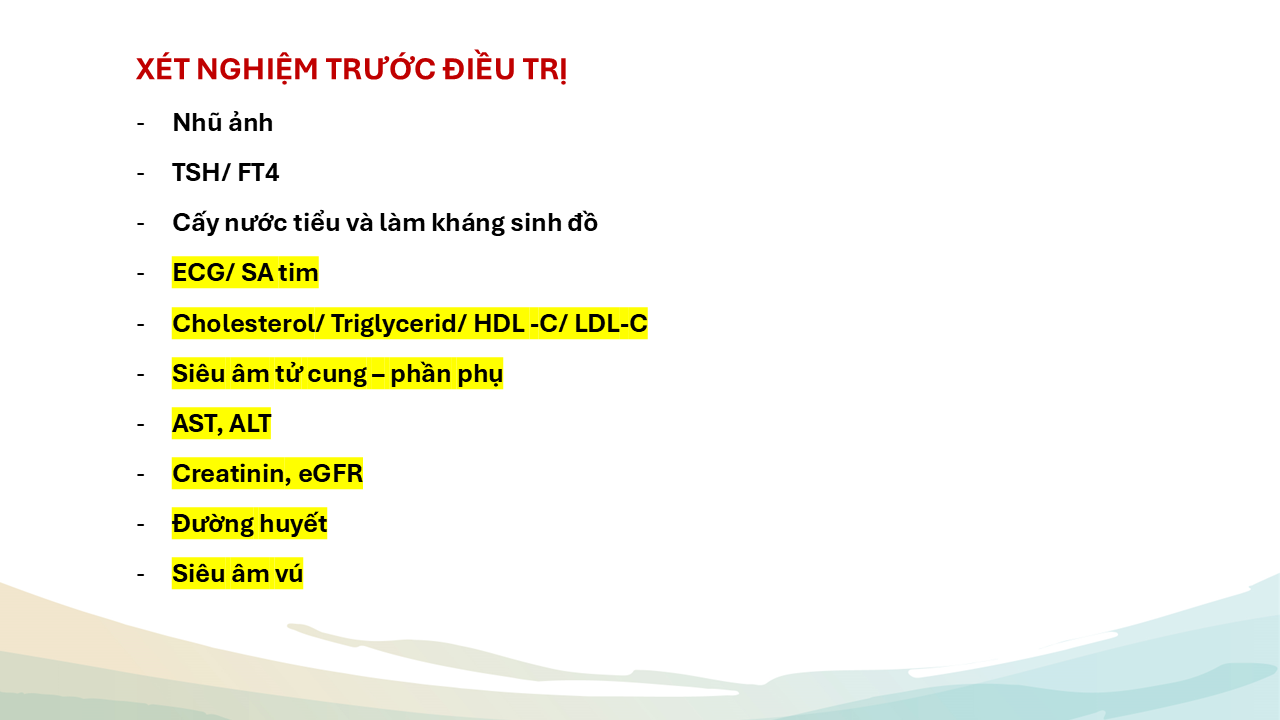 XÉT NGHIỆM TRƯỚC ĐIỀU TRỊ

- Nhũ ảnh
- TSH/ FT4
- Cấy nước tiểu và làm kháng sinh đồ
- ECG/ SA tim
- Cholesterol/ Triglycerid/ HDL -C/ LDL-C
- Siêu âm tử cung – phần phụ
- AST, ALT
- Creatinin, eGFR
- Đường huyết
- Siêu âm vú